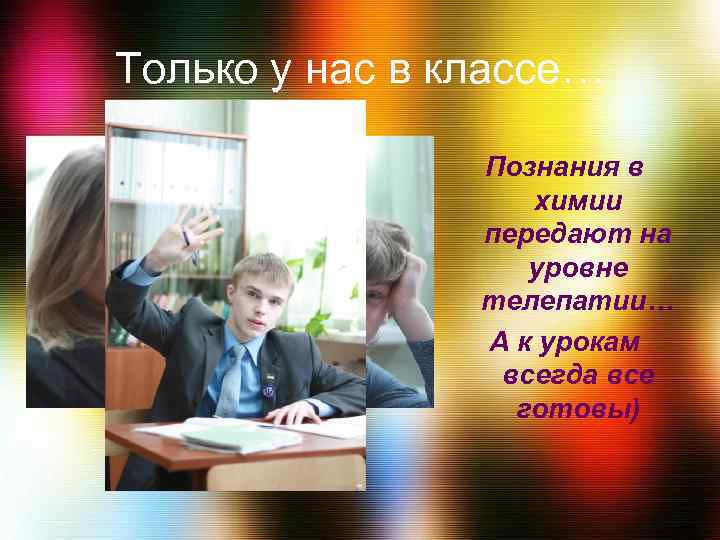 Только у нас в классе…

Познания в химии передают на уровне телепатии…

А к урокам всегда все готовы)